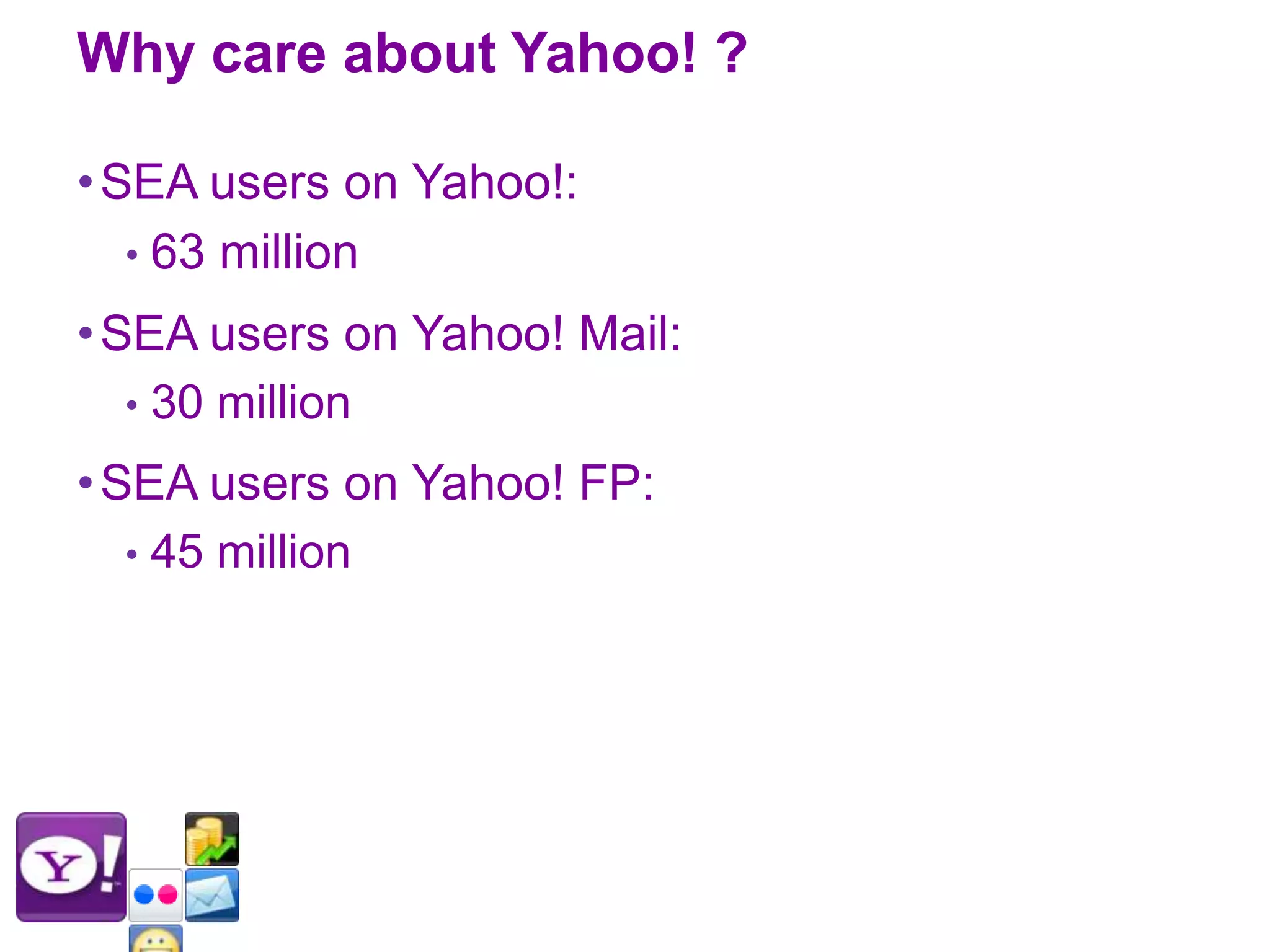 Why care about Yahoo! ?

• SEA users on Yahoo!:
 • 63 million
• SEA users on Yahoo! Mail:
 • 30 million
• SEA users on Yahoo! FP:
 • 45 million

Y!